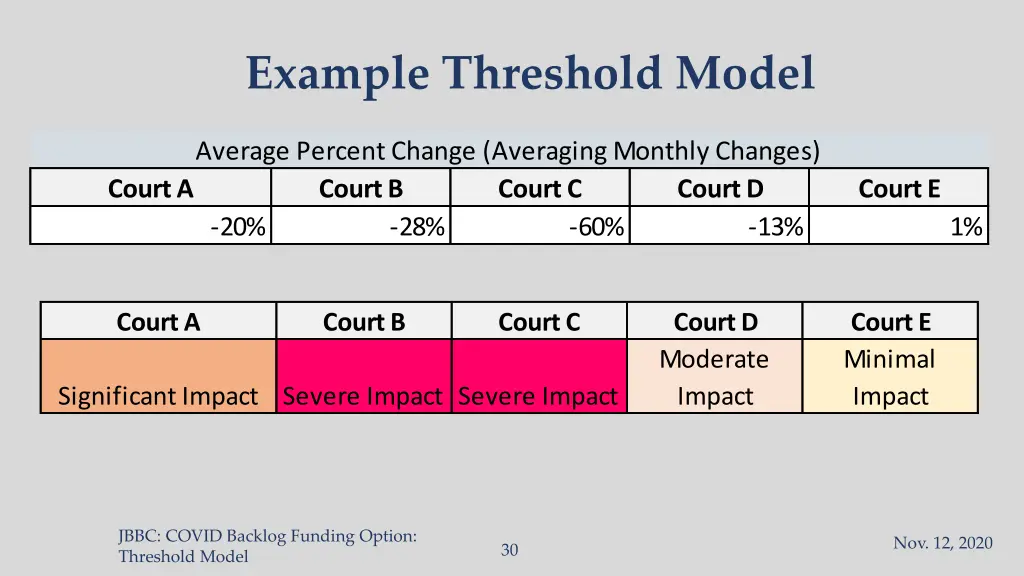 Example Threshold Model

Average Percent Change (Averaging Monthly Changes)

| Court A | Court B | Court C | Court D | Court E |
|---|---|---|---|---|
| -20% | -28% | -60% | -13% | 1% |

| Court A | Court B | Court C | Court D | Court E |
|---|---|---|---|---|
| Significant Impact | Severe Impact | Severe Impact | Moderate Impact | Minimal Impact |

JBBC: COVID Backlog Funding Option: Threshold Model

30

Nov. 12, 2020